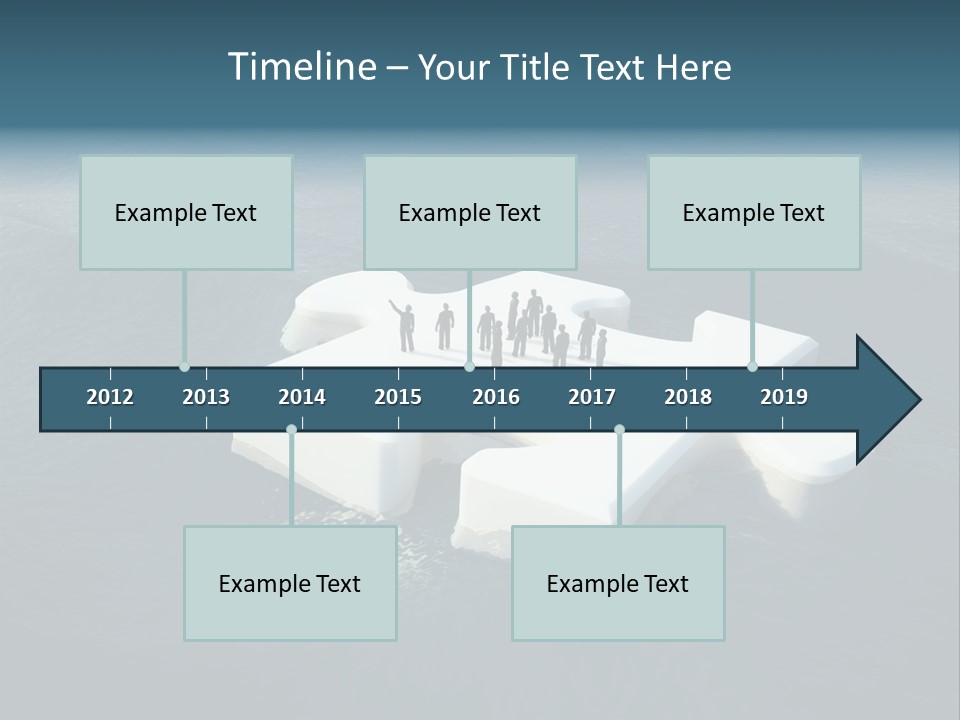 Timeline – Your Title Text Here

Example Text

Example Text

Example Text

2012 2013 2014 2015 2016 2017 2018 2019

Example Text

Example Text